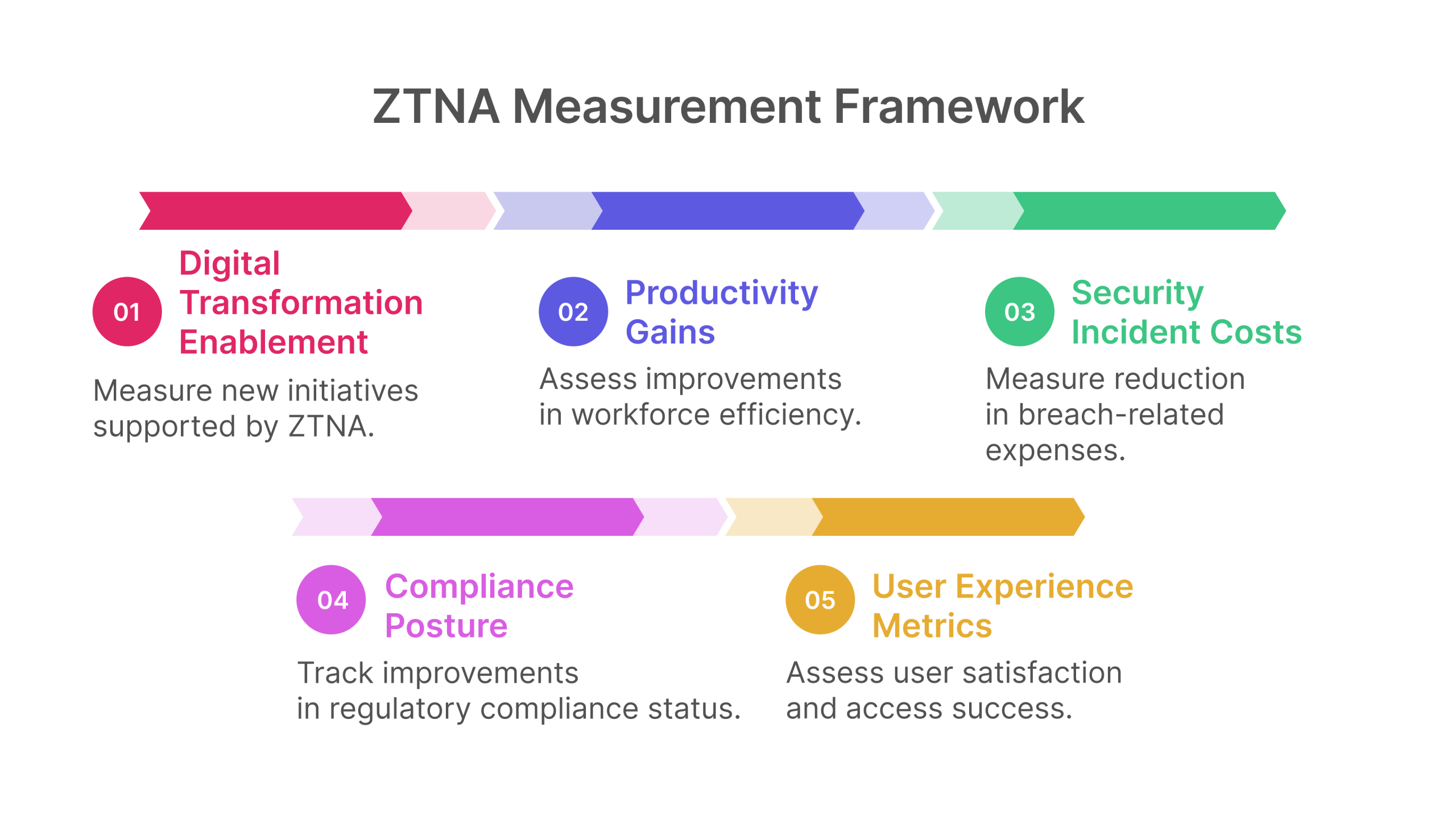 ZTNA Measurement Framework

01 Digital Transformation Enablement

Measure new initiatives supported by ZTNA.

02 Productivity Gains

Assess improvements in workforce efficiency.

03 Security Incident Costs

Measure reduction in breach-related expenses.

04 Compliance Posture

Track improvements in regulatory compliance status.

05 User Experience Metrics

Assess user satisfaction and access success.